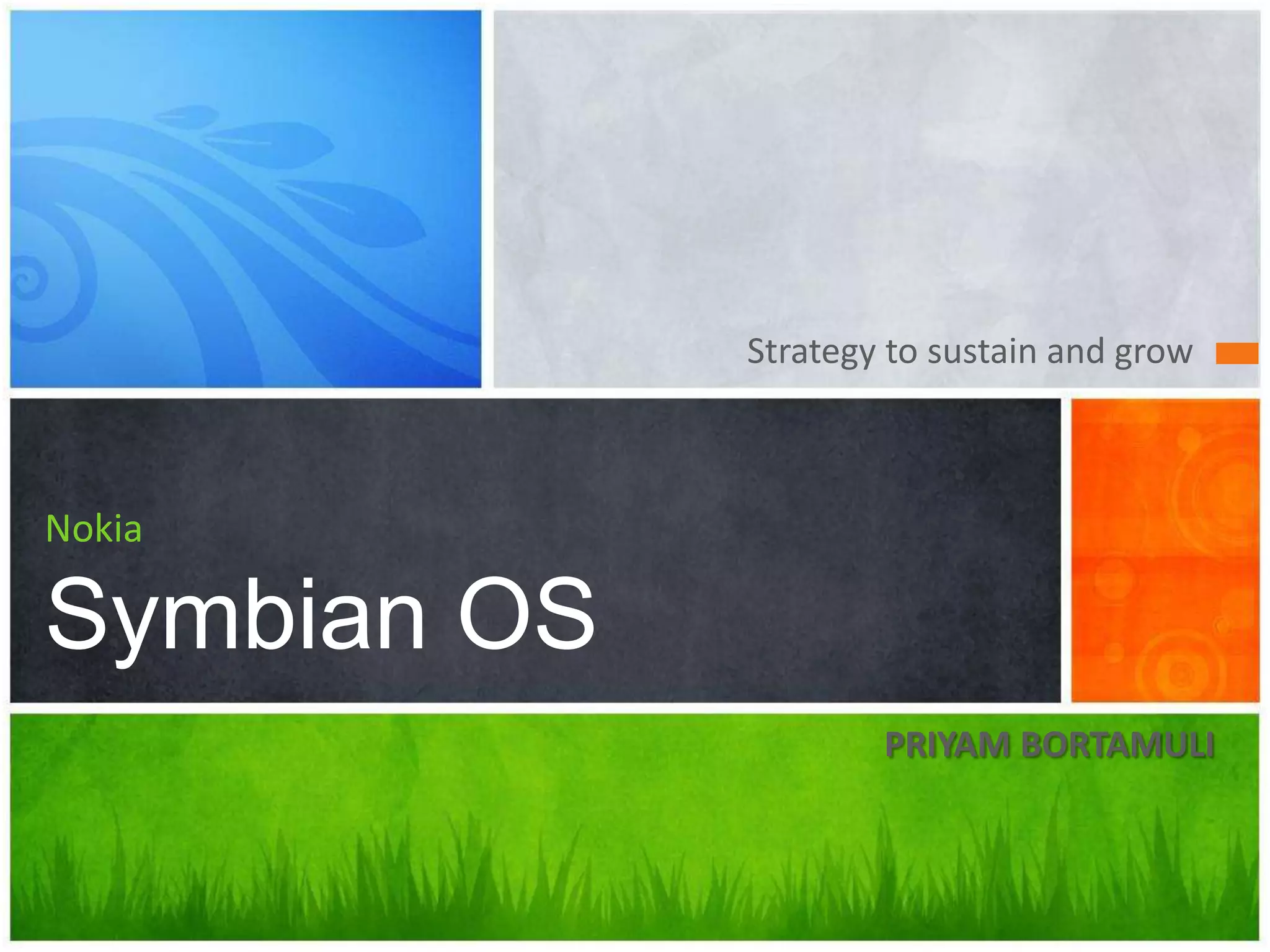 Strategy to sustain and grow

Nokia

Symbian OS

PRIYAM BORTAMULI